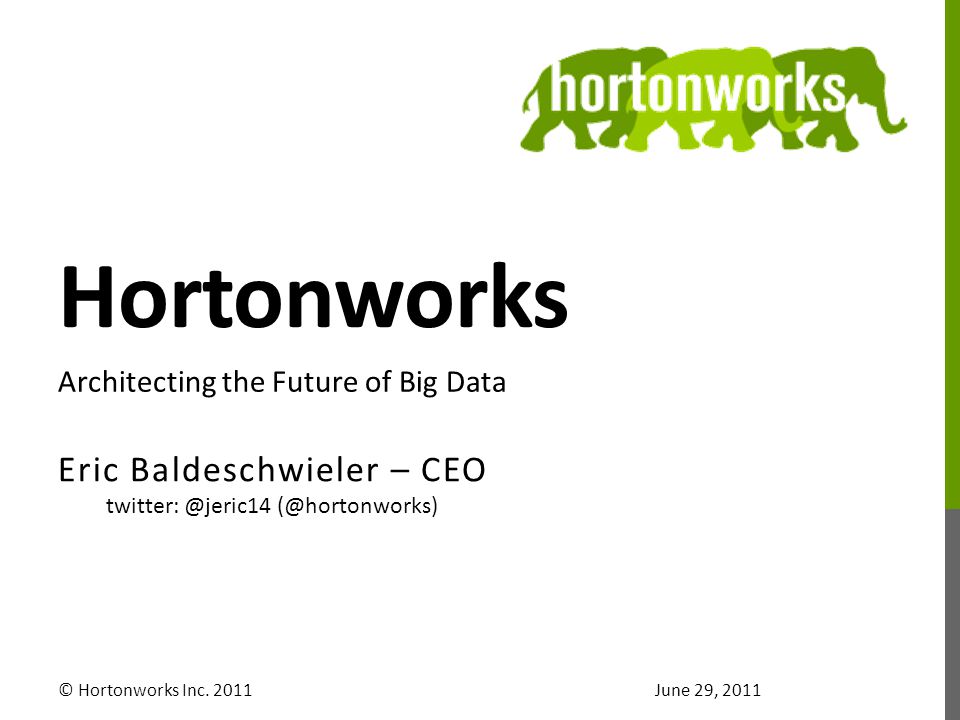 hortonworks

Hortonworks

Architecting the Future of Big Data

Eric Baldeschwieler – CEO
twitter: @jeric14 (@hortonworks)

© Hortonworks Inc. 2011

June 29, 2011